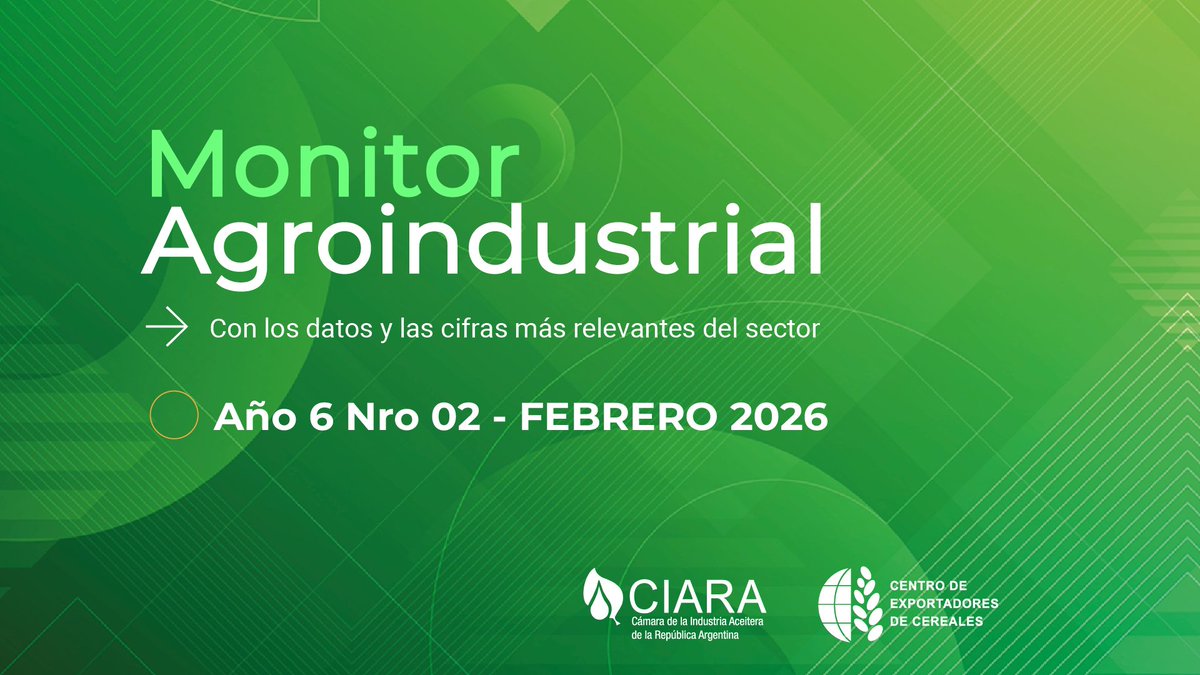 Monitor
Agroindustrial

Con los datos y las cifras más relevantes del sector

Año 6 Nro 02 - FEBRERO 2026

CIARA
Cámara de la Industria Aceitera de la República Argentina

CENTRO DE EXPORTADORES DE CEREALES